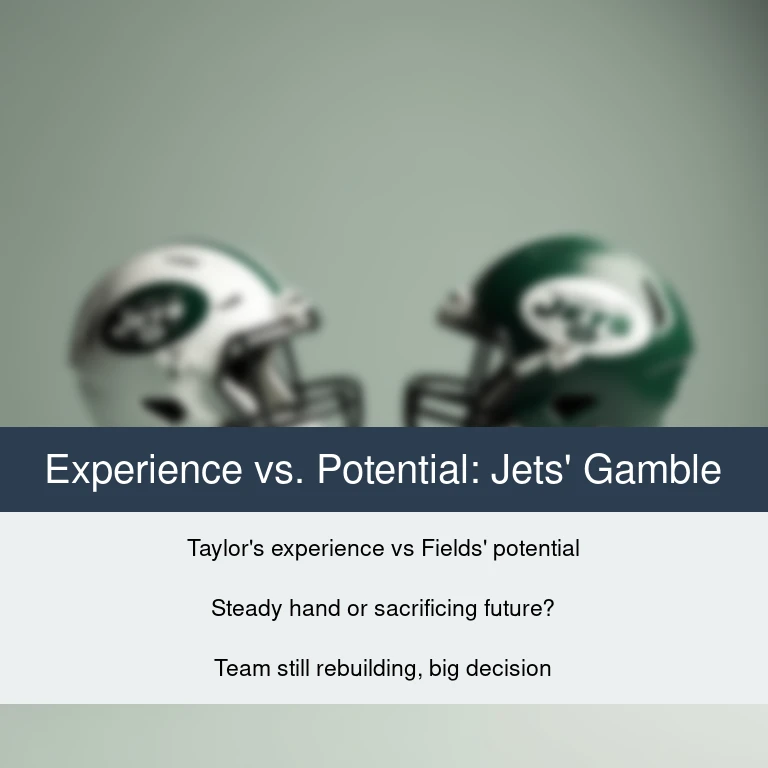 Experience vs. Potential: Jets' Gamble

Taylor's experience vs Fields' potential

Steady hand or sacrificing future?

Team still rebuilding, big decision